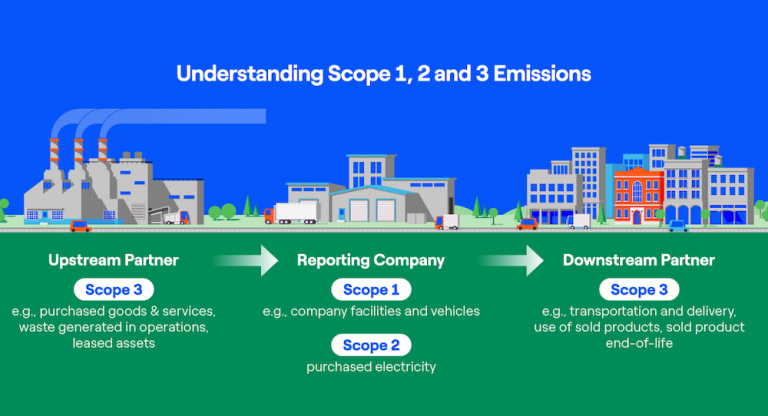 Understanding Scope 1, 2 and 3 Emissions

Upstream Partner

Scope 3

e.g., purchased goods & services, waste generated in operations, leased assets

Reporting Company

Scope 1

e.g., company facilities and vehicles

Scope 2

purchased electricity

Downstream Partner

Scope 3

e.g., transportation and delivery, use of sold products, sold product end-of-life